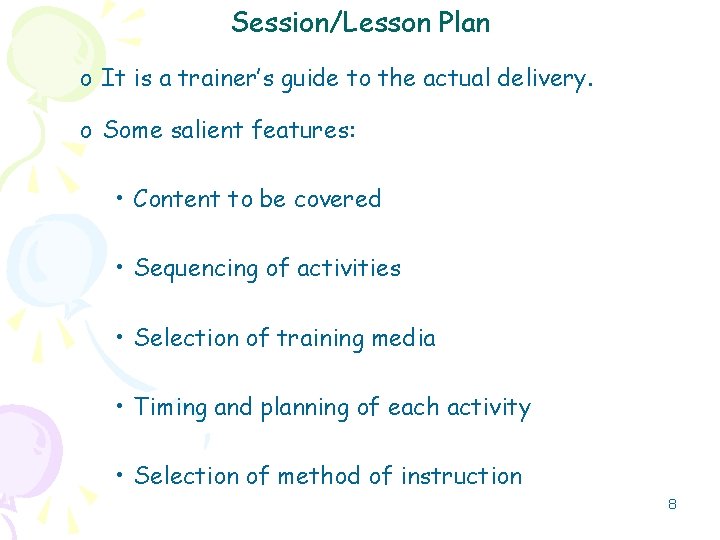 Session/Lesson Plan

o It is a trainer's guide to the actual delivery.

o Some salient features:

• Content to be covered

• Sequencing of activities

• Selection of training media

• Timing and planning of each activity

• Selection of method of instruction

8